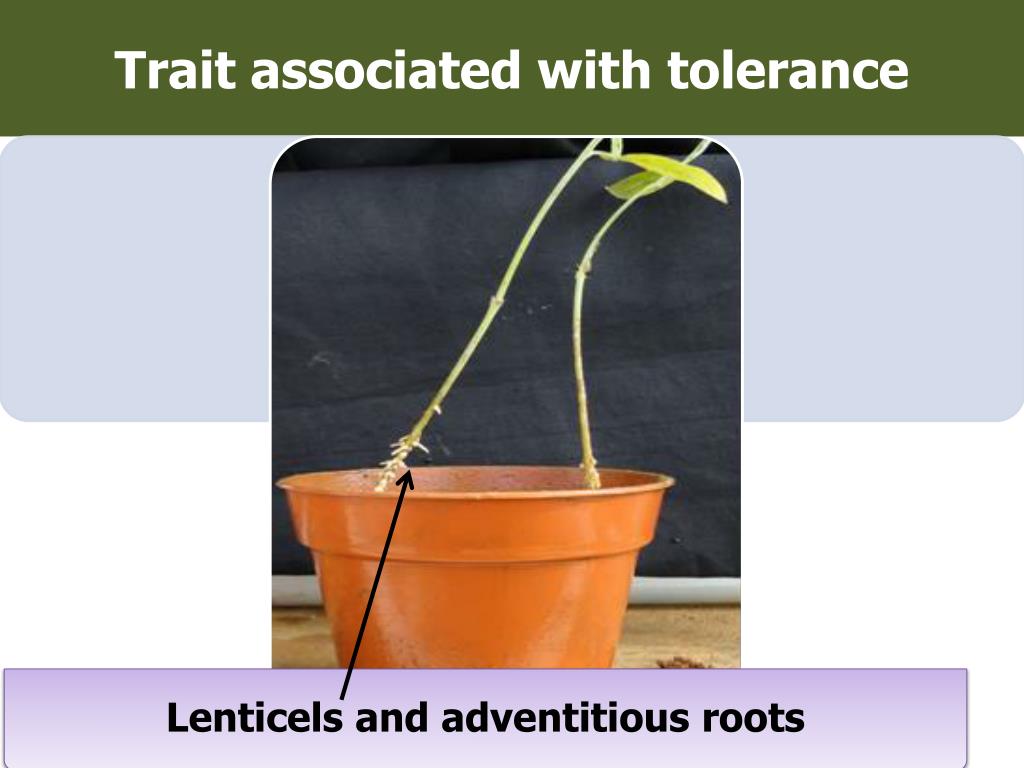 Trait associated with tolerance

Lenticels and adventitious roots